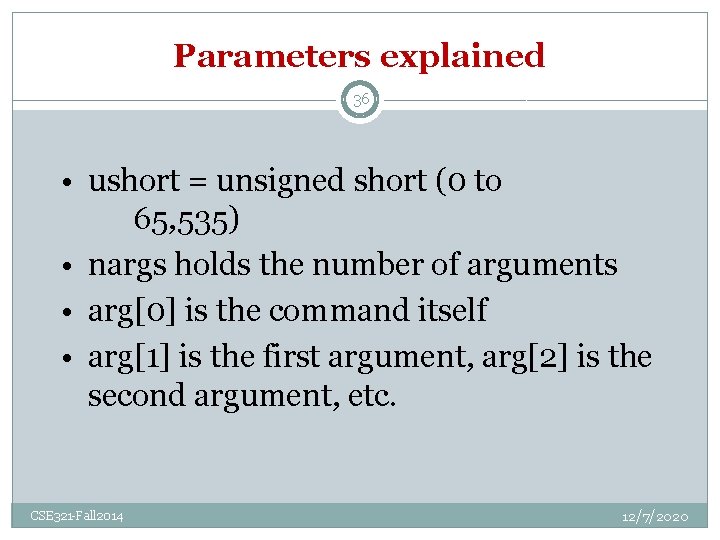 Parameters explained

36

• ushort = unsigned short (0 to 65,535)
• nargs holds the number of arguments
• arg[0] is the command itself
• arg[1] is the first argument, arg[2] is the second argument, etc.

CSE321-Fall2014

12/7/2020